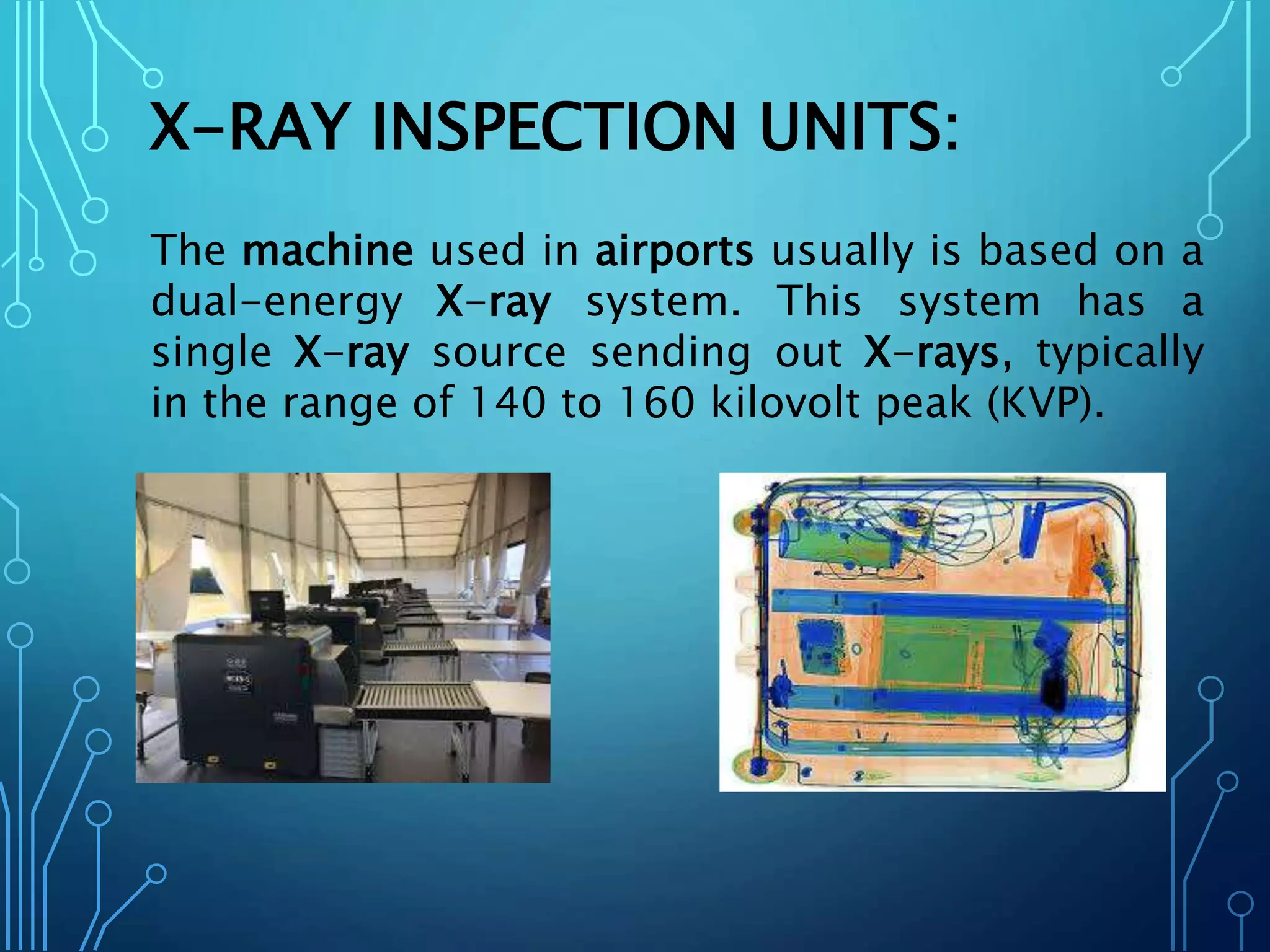 X-RAY INSPECTION UNITS:

The machine used in airports usually is based on a dual-energy X-ray system. This system has a single X-ray source sending out X-rays, typically in the range of 140 to 160 kilovolt peak (KVP).